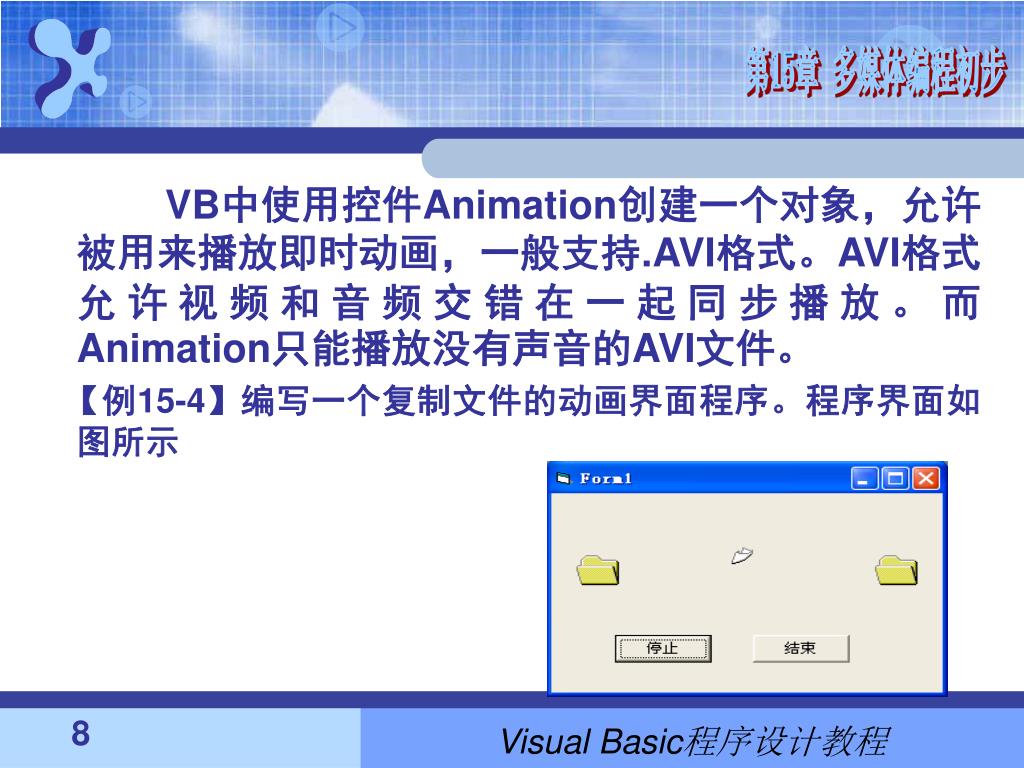 第15章 多媒体编程初步

VB中使用控件Animation创建一个对象，允许被用来播放即时动画，一般支持.AVI格式。AVI格式允许视频和音频交错在一起同步播放。而Animation只能播放没有声音的AVI文件。

【例15-4】编写一个复制文件的动画界面程序。程序界面如图所示

Form1

停止

结束

8

Visual Basic程序设计教程